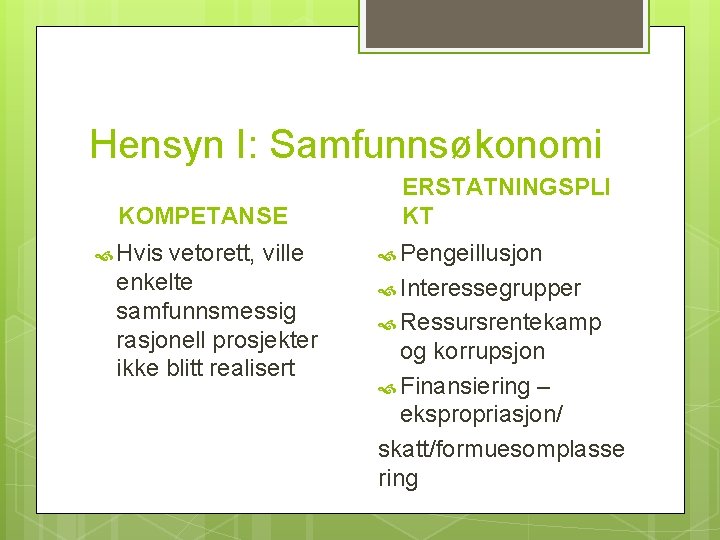 Hensyn I: Samfunnsøkonomi

KOMPETANSE

Hvis vetorett, ville enkelte samfunnsmessig rasjonell prosjekter ikke blitt realisert

ERSTATNINGSPLIKT

Pengeillusjon

Interessegrupper

Ressursrentekamp og korrupsjon

Finansiering – ekspropriasjon/ skatt/formuesomplassering